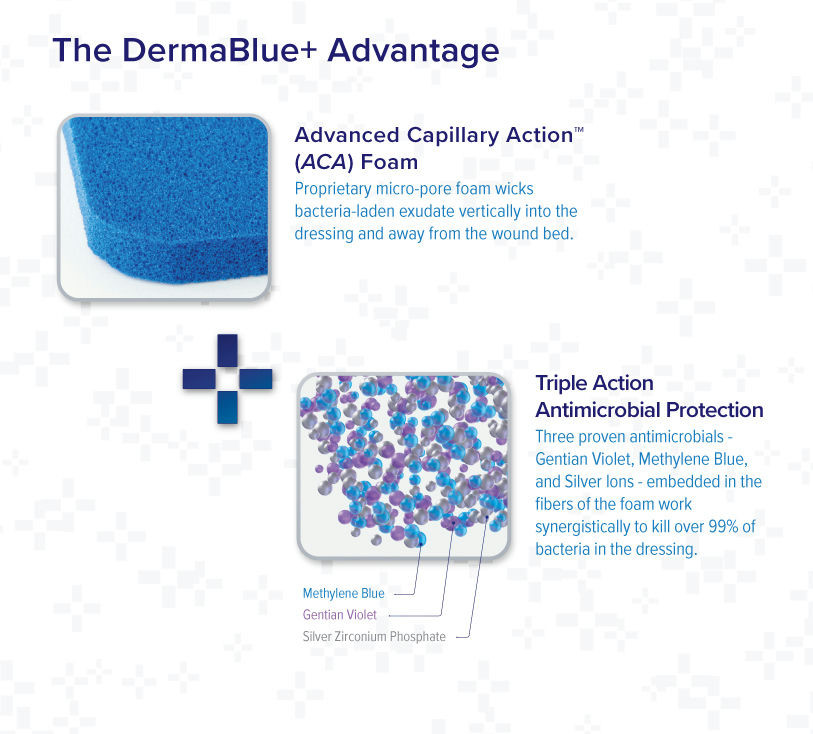 The DermaBlue+ Advantage

Advanced Capillary Action™ (ACA) Foam

Proprietary micro-pore foam wicks bacteria-laden exudate vertically into the dressing and away from the wound bed.

Triple Action Antimicrobial Protection

Three proven antimicrobials - Gentian Violet, Methylene Blue, and Silver Ions - embedded in the fibers of the foam work synergistically to kill over 99% of bacteria in the dressing.

Methylene Blue
Gentian Violet
Silver Zirconium Phosphate